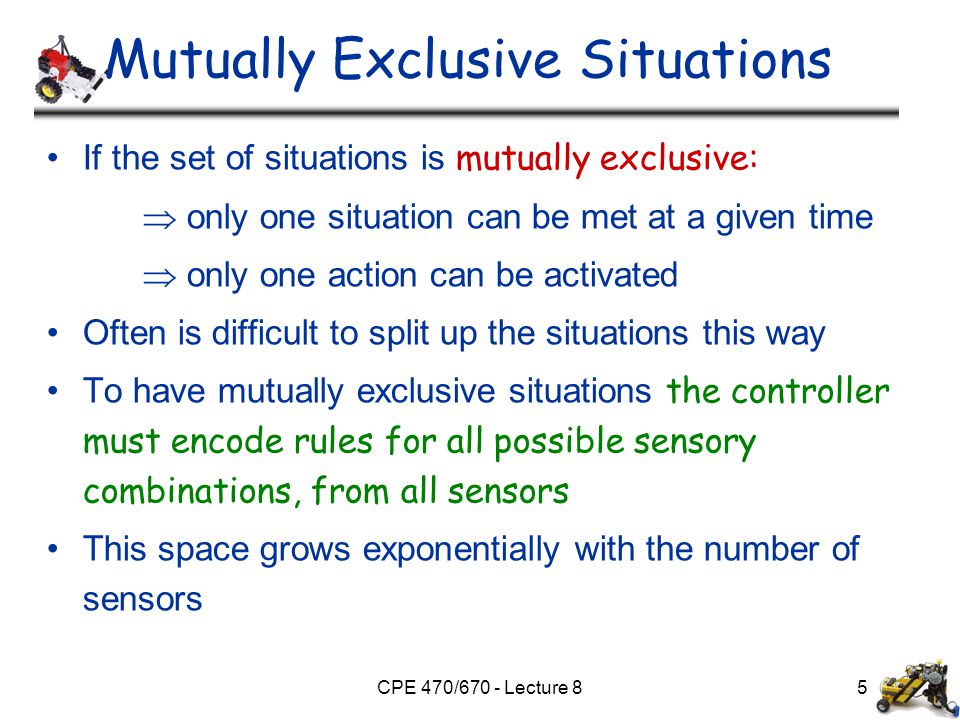 Mutually Exclusive Situations

• If the set of situations is mutually exclusive:

$\Rightarrow$ only one situation can be met at a given time

$\Rightarrow$ only one action can be activated

• Often is difficult to split up the situations this way

• To have mutually exclusive situations the controller must encode rules for all possible sensory combinations, from all sensors

• This space grows exponentially with the number of sensors

CPE 470/670 - Lecture 8

5